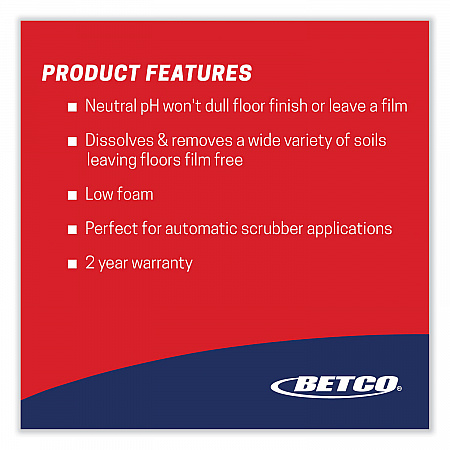 PRODUCT FEATURES

■ Neutral pH won't dull floor finish or leave a film

■ Dissolves & removes a wide variety of soils leaving floors film free

■ Low foam

■ Perfect for automatic scrubber applications

■ 2 year warranty

BETCO®